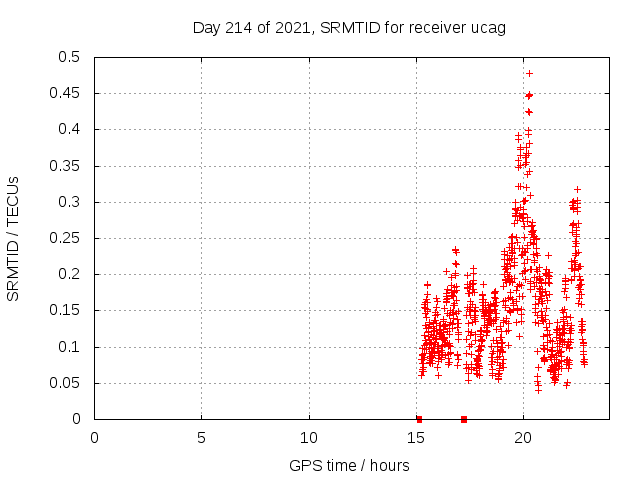 Day 214 of 2021, SRMTID for receiver ucag

SRMTID / TECUs

0.5
0.45
0.4
0.35
0.3
0.25
0.2
0.15
0.1
0.05
0

0
5
10
15
20

GPS time / hours